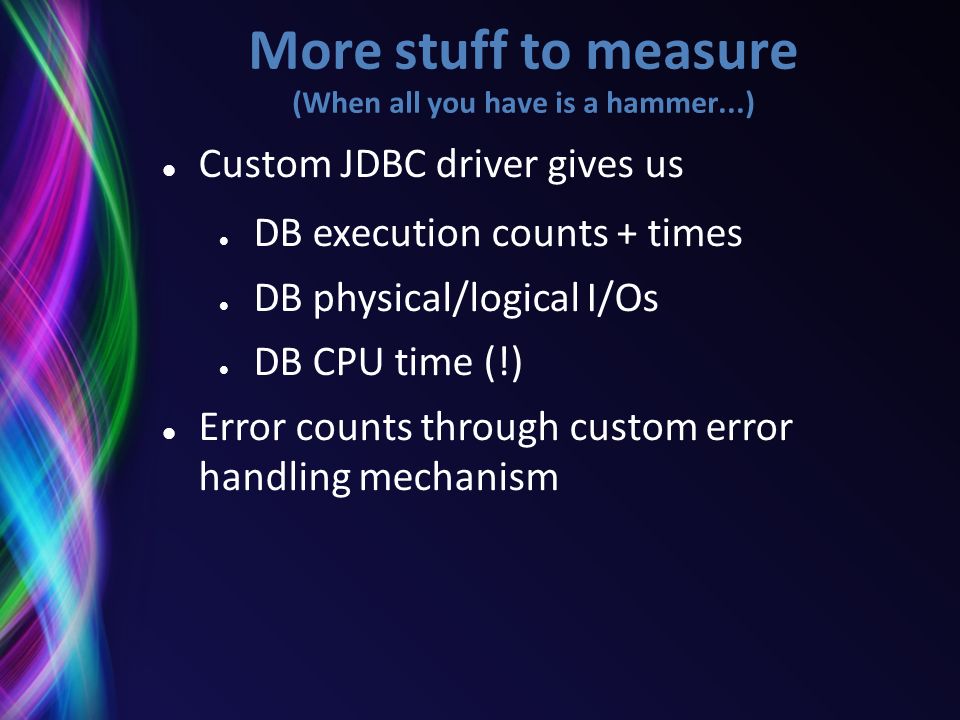 More stuff to measure
(When all you have is a hammer...)

- Custom JDBC driver gives us
  - DB execution counts + times
  - DB physical/logical I/Os
  - DB CPU time (!)
- Error counts through custom error handling mechanism